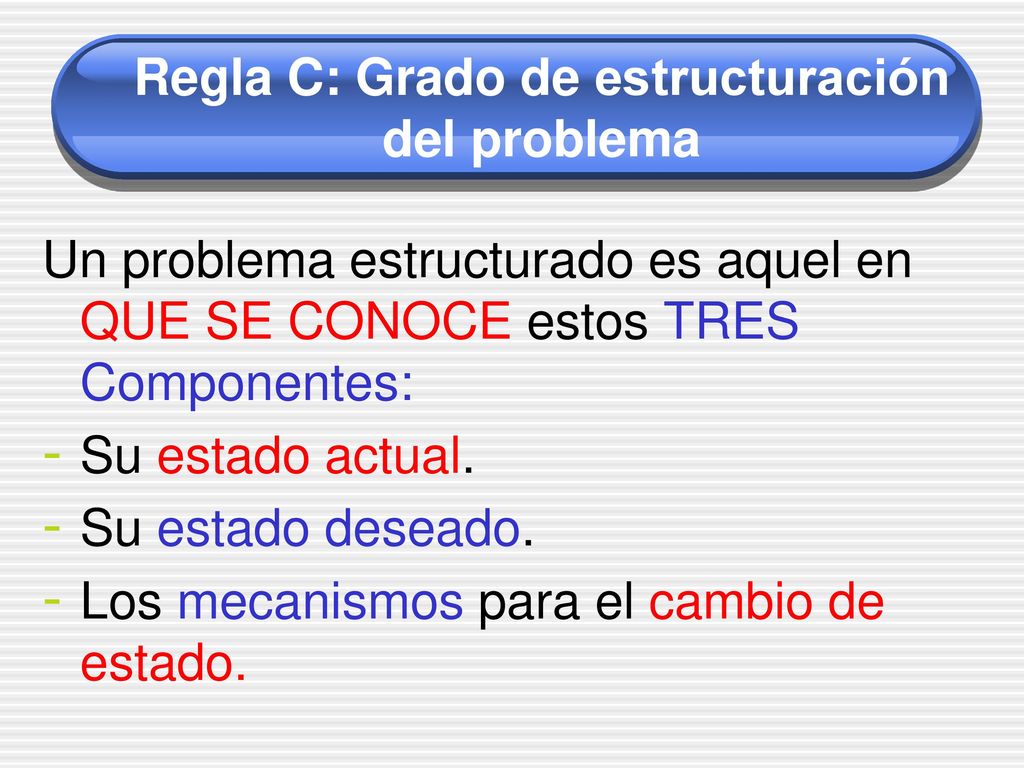 Regla C: Grado de estructuración del problema

Un problema estructurado es aquel en QUE SE CONOCE estos TRES Componentes:
- Su estado actual.
- Su estado deseado.
- Los mecanismos para el cambio de estado.